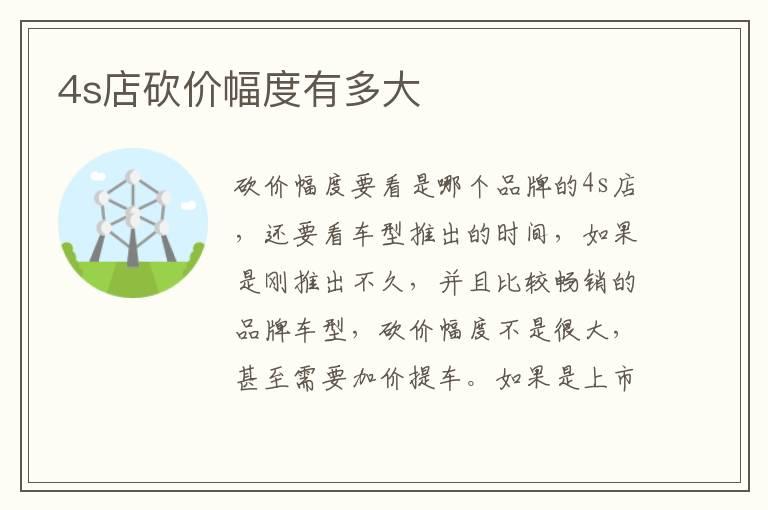 4s店砍价幅度有多大

砍价幅度要看是哪个品牌的4s店，还要看车型推出的时间，如果是刚推出不久，并且比较畅销的品牌车型，砍价幅度不是很大，甚至需要加价提车。如果是上市